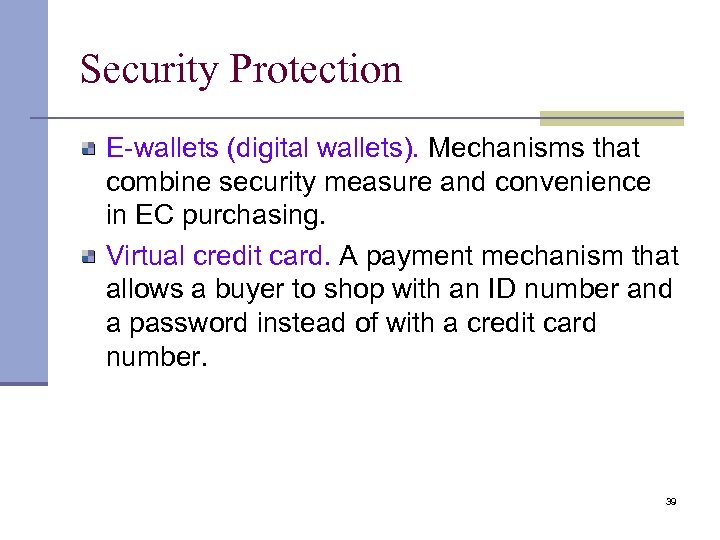 Security Protection

E-wallets (digital wallets). Mechanisms that combine security measure and convenience in EC purchasing.

Virtual credit card. A payment mechanism that allows a buyer to shop with an ID number and a password instead of with a credit card number.

39